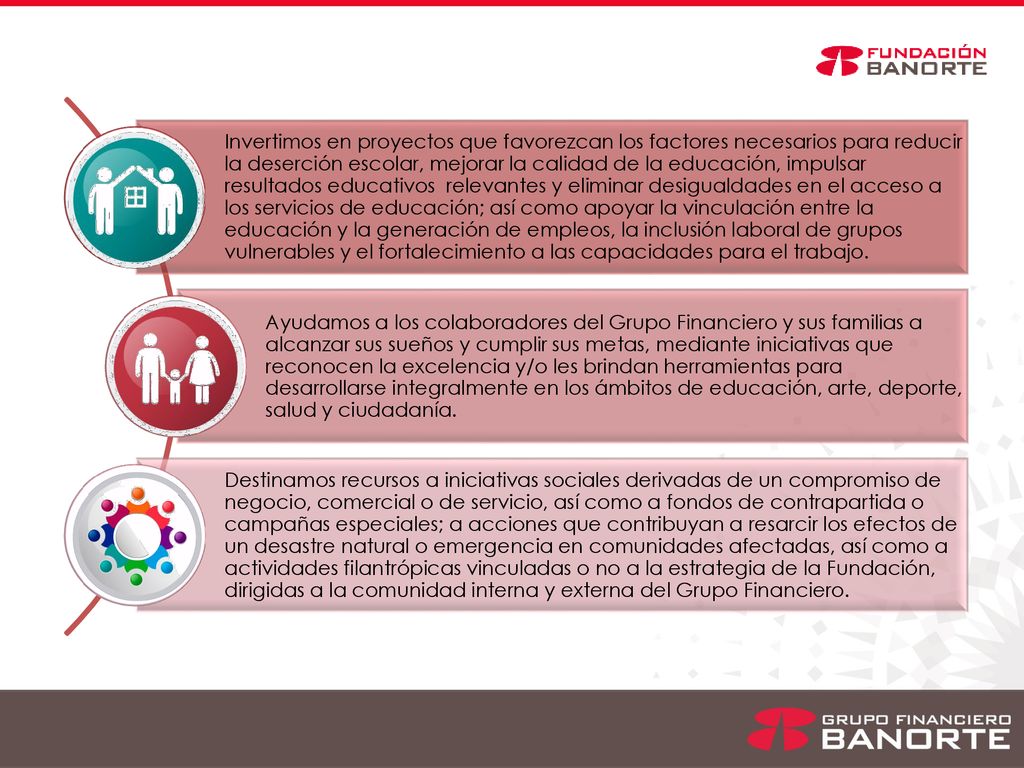 FUNDACIÓN BANORTE

Invertimos en proyectos que favorezcan los factores necesarios para reducir la deserción escolar, mejorar la calidad de la educación, impulsar resultados educativos relevantes y eliminar desigualdades en el acceso a los servicios de educación; así como apoyar la vinculación entre la educación y la generación de empleos, la inclusión laboral de grupos vulnerables y el fortalecimiento a las capacidades para el trabajo.

Ayudamos a los colaboradores del Grupo Financiero y sus familias a alcanzar sus sueños y cumplir sus metas, mediante iniciativas que reconocen la excelencia y/o les brindan herramientas para desarrollarse integralmente en los ámbitos de educación, arte, deporte, salud y ciudadanía.

Destinamos recursos a iniciativas sociales derivadas de un compromiso de negocio, comercial o de servicio, así como a fondos de contrapartida o campañas especiales; a acciones que contribuyan a resarcir los efectos de un desastre natural o emergencia en comunidades afectadas, así como a actividades filantrópicas vinculadas o no a la estrategia de la Fundación, dirigidas a la comunidad interna y externa del Grupo Financiero.

GRUPO FINANCIERO BANORTE